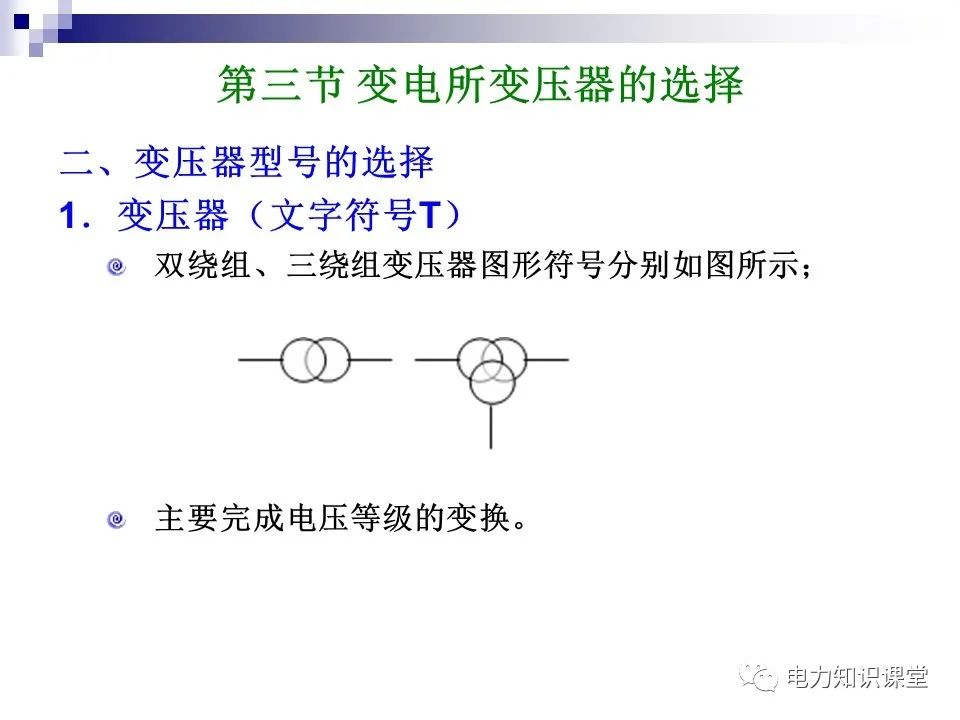 第三节 变电所变压器的选择

二、变压器型号的选择

1. 变压器（文字符号T）

双绕组、三绕组变压器图形符号分别如图所示；

主要完成电压等级的变换。

电力知识课堂